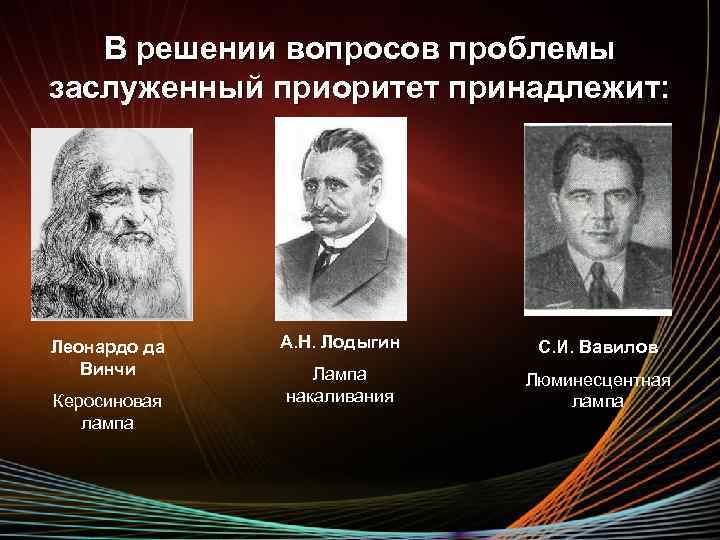 В решении вопросов проблемы заслуженный приоритет принадлежит:

Леонардо да Винчи

Керосиновая лампа

А.Н. Лодыгин

Лампа накаливания

С.И. Вавилов

Люминесцентная лампа